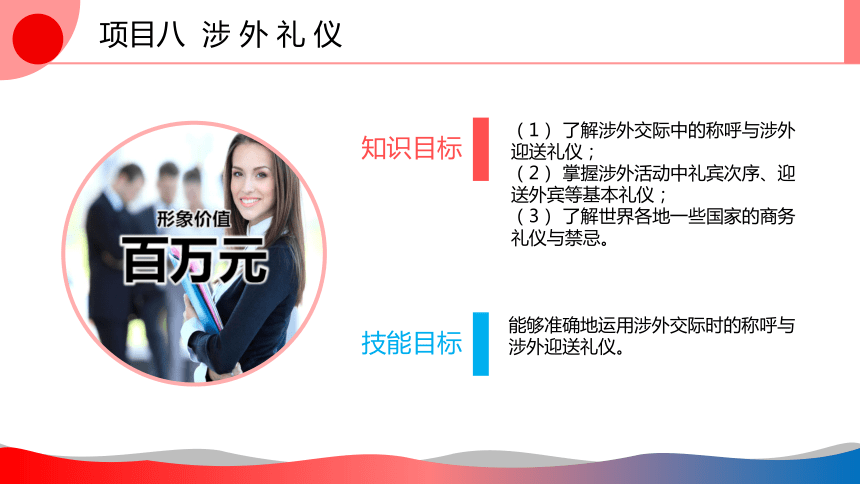 项目八 涉外礼仪

形象价值
百万元

知识目标

（1）了解涉外交际中的称呼与涉外迎送礼仪；
（2）掌握涉外活动中礼宾次序、迎送外宾等基本礼仪；
（3）了解世界各地一些国家的商务礼仪与禁忌。

技能目标

能够准确地运用涉外交际时的称呼与涉外迎送礼仪。